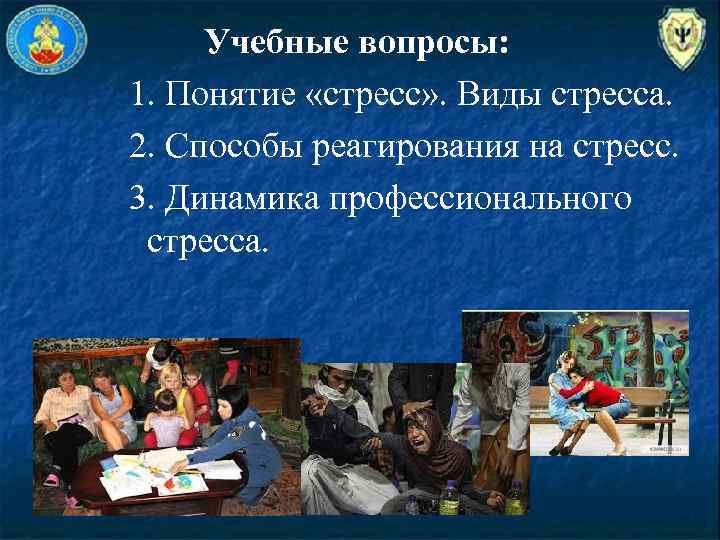 Учебные вопросы:

1. Понятие «стресс». Виды стресса.

2. Способы реагирования на стресс.

3. Динамика профессионального стресса.